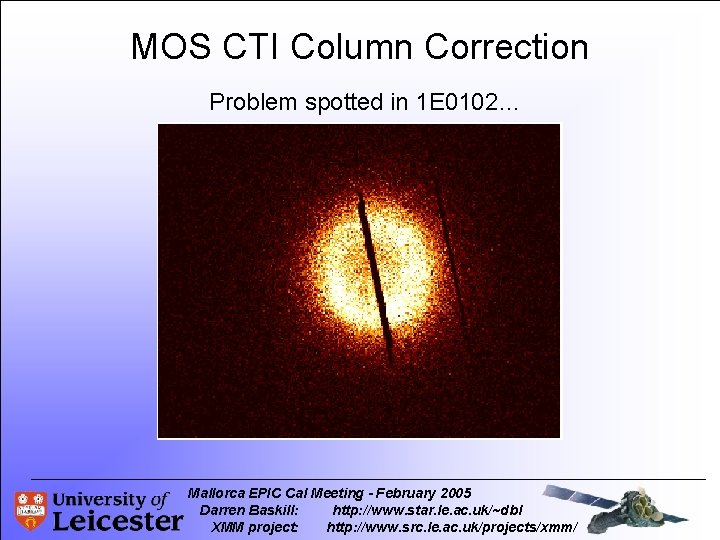 MOS CTI Column Correction

Problem spotted in 1E0102...

University of Leicester

Mallorca EPIC Cal Meeting - February 2005
Darren Baskill: http://www.star.le.ac.uk/~dbl
XMM project: http://www.src.le.ac.uk/projects/xmm/